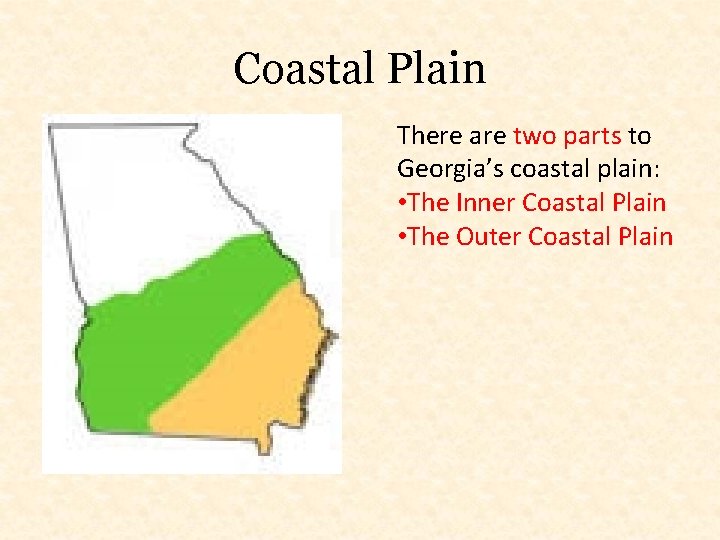 Coastal Plain

There are two parts to Georgia's coastal plain:

• The Inner Coastal Plain
• The Outer Coastal Plain